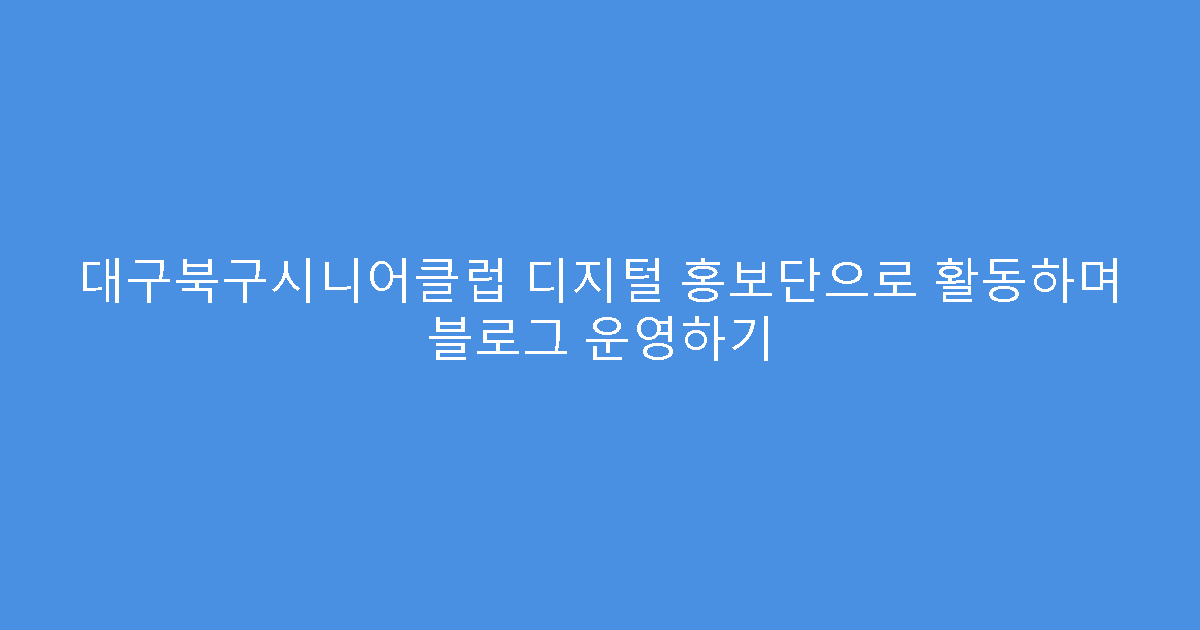 대구북구시니어클럽 디지털 홍보단으로 활동하며 블로그 운영하기